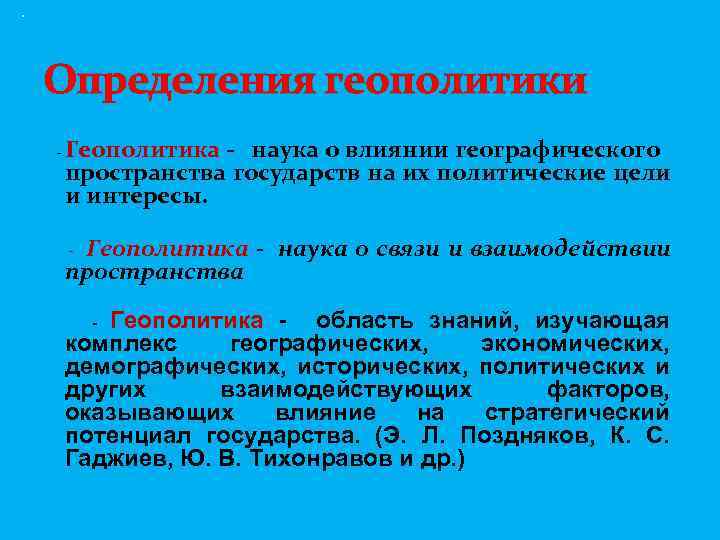 Определения геополитики

- Геополитика - наука о влиянии географического пространства государств на их политические цели и интересы.

- Геополитика - наука о связи и взаимодействии пространства

- Геополитика - область знаний, изучающая комплекс географических, экономических, демографических, исторических, политических и других взаимодействующих факторов, оказывающих влияние на стратегический потенциал государства. (Э. Л. Поздняков, К. С. Гаджиев, Ю. В. Тихонравов и др.)